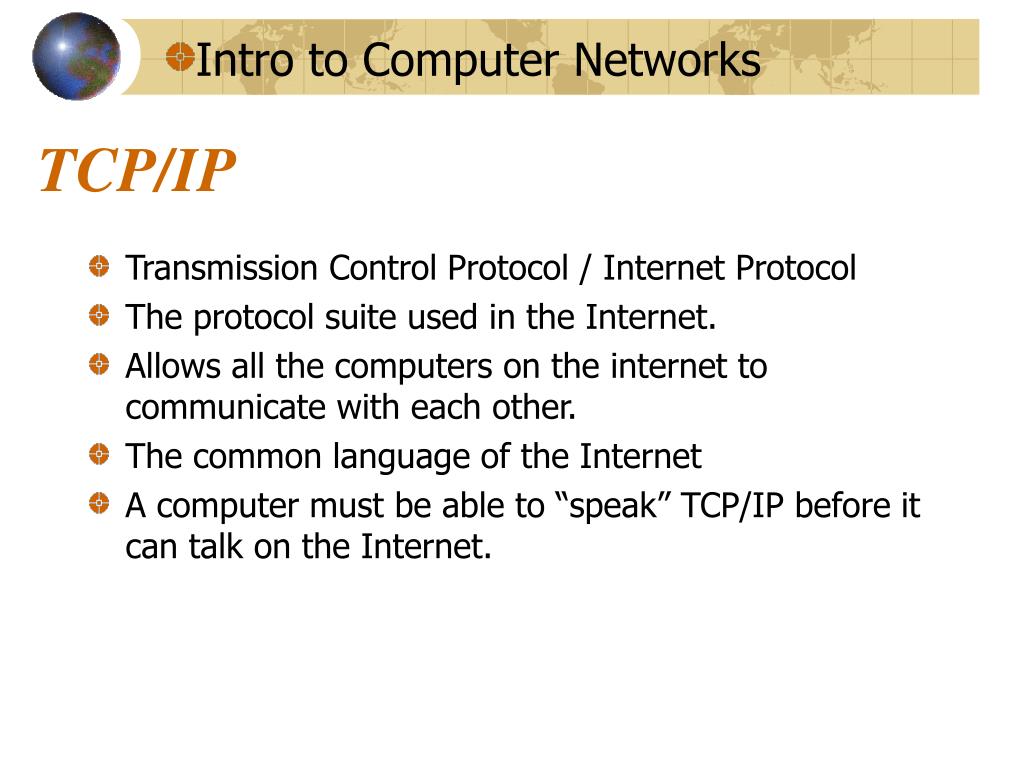 Intro to Computer Networks

TCP/IP

Transmission Control Protocol / Internet Protocol
The protocol suite used in the Internet.
Allows all the computers on the internet to communicate with each other.
The common language of the Internet
A computer must be able to “speak” TCP/IP before it can talk on the Internet.